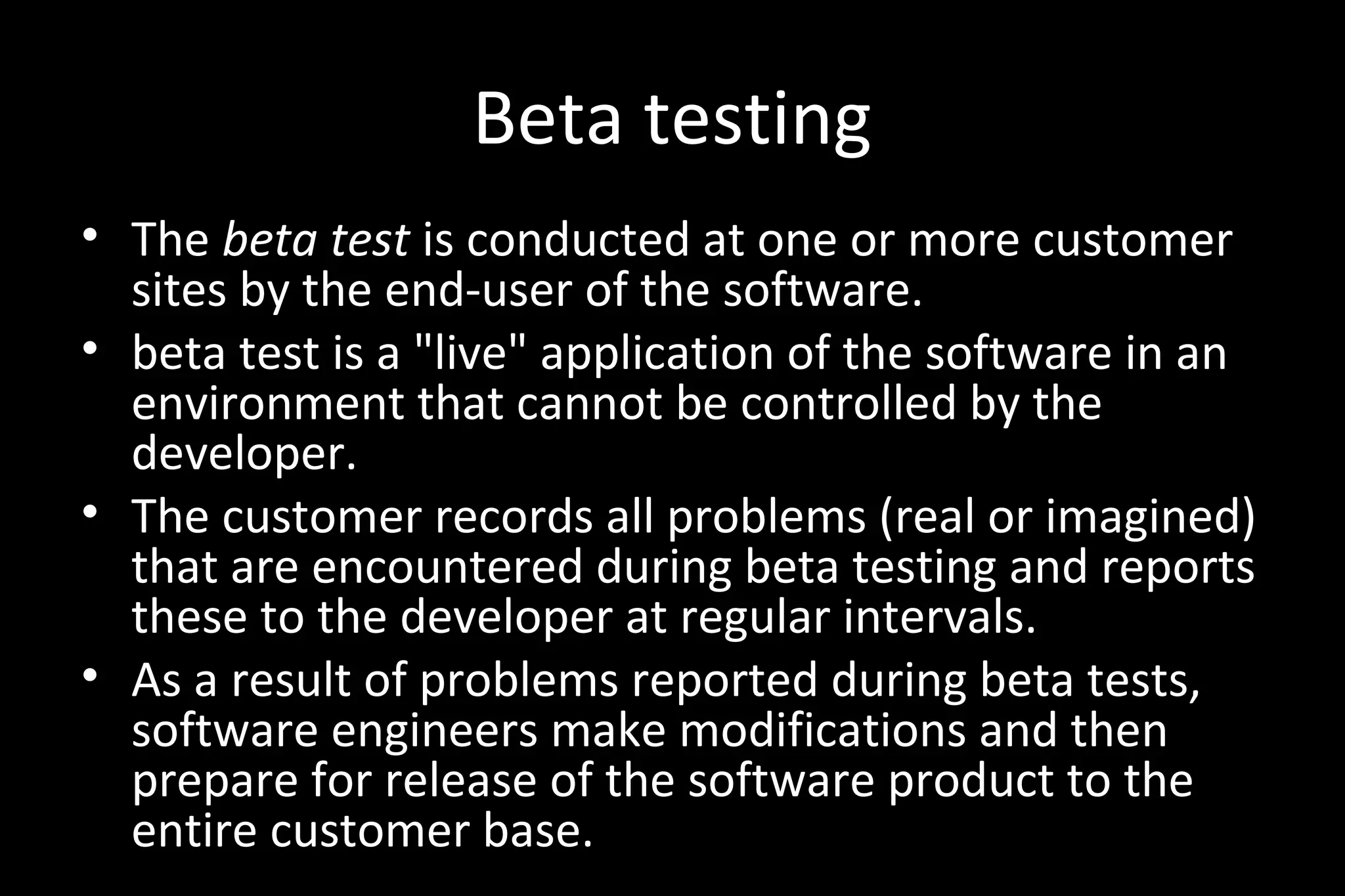 Beta testing

• The beta test is conducted at one or more customer sites by the end-user of the software.
• beta test is a "live" application of the software in an environment that cannot be controlled by the developer.
• The customer records all problems (real or imagined) that are encountered during beta testing and reports these to the developer at regular intervals.
• As a result of problems reported during beta tests, software engineers make modifications and then prepare for release of the software product to the entire customer base.